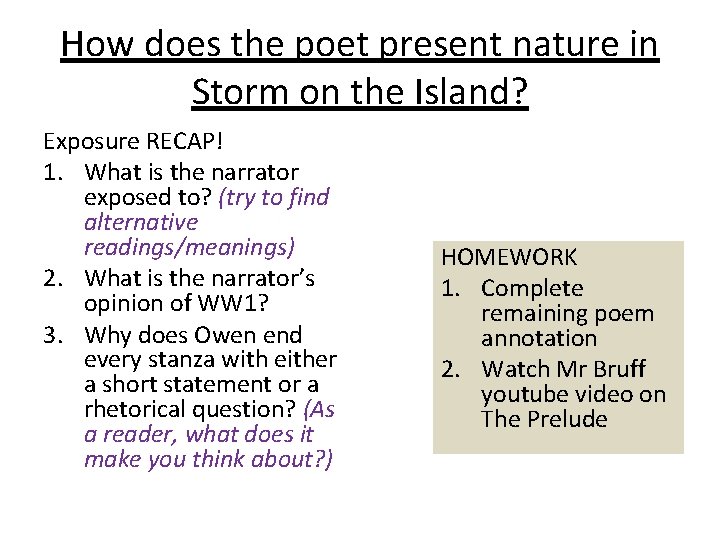 How does the poet present nature in Storm on the Island?

Exposure RECAP!
1. What is the narrator exposed to? (try to find alternative readings/meanings)
2. What is the narrator's opinion of WW1?
3. Why does Owen end every stanza with either a short statement or a rhetorical question? (As a reader, what does it make you think about?)

HOMEWORK
1. Complete remaining poem annotation
2. Watch Mr Bruff youtube video on The Prelude